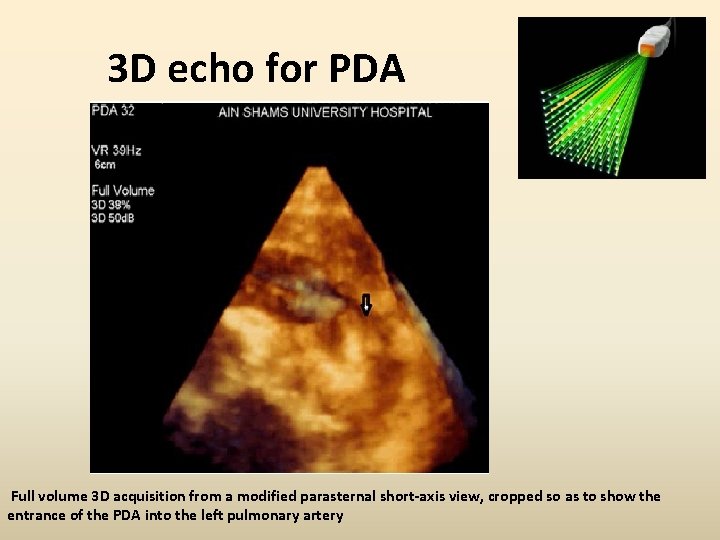 3D echo for PDA

PDA 32

AIN SHAMS UNIVERSITY HOSPITAL

VR 39Hz
6cm

Full Volume
3D 38%
3D 50dB

Full volume 3D acquisition from a modified parasternal short-axis view, cropped so as to show the entrance of the PDA into the left pulmonary artery